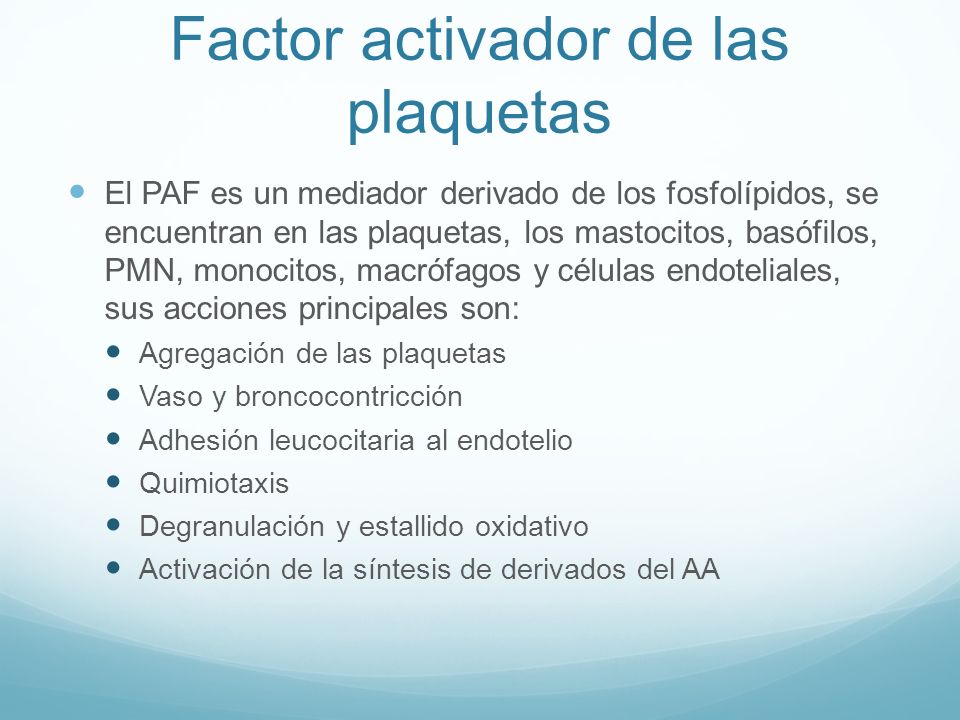 Factor activador de las plaquetas

- El PAF es un mediador derivado de los fosfolípidos, se encuentran en las plaquetas, los mastocitos, basófilos, PMN, monocitos, macrófagos y células endoteliales, sus acciones principales son:
  - Agregación de las plaquetas
  - Vaso y broncocontricción
  - Adhesión leucocitaria al endotelio
  - Quimiotaxis
  - Degranulación y estallido oxidativo
  - Activación de la síntesis de derivados del AA